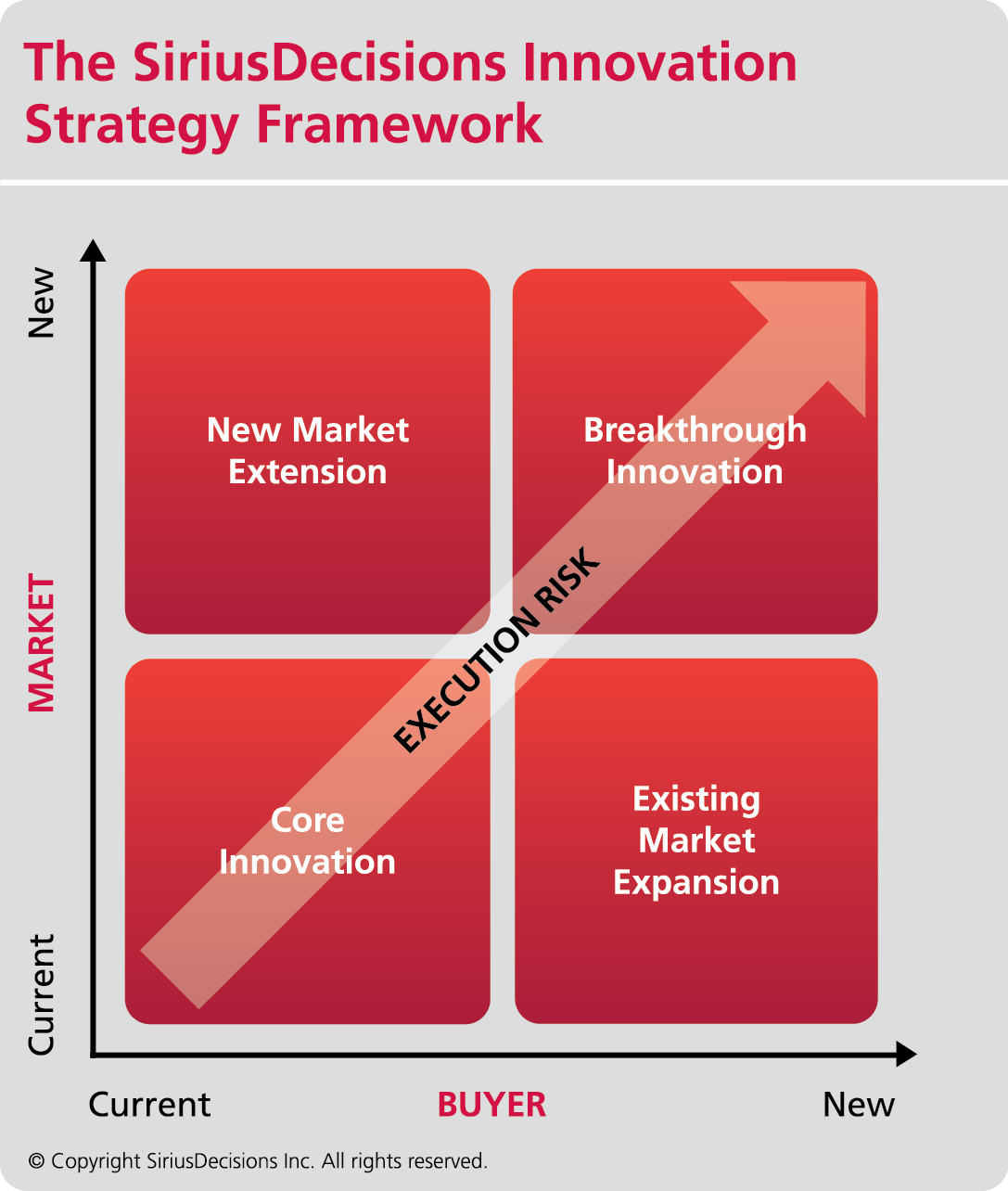 The SiriusDecisions Innovation Strategy Framework

New

MARKET

Current

New Market Extension

Breakthrough Innovation

EXECUTION RISK

Core Innovation

Existing Market Expansion

Current

BUYER

New

© Copyright SiriusDecisions Inc. All rights reserved.